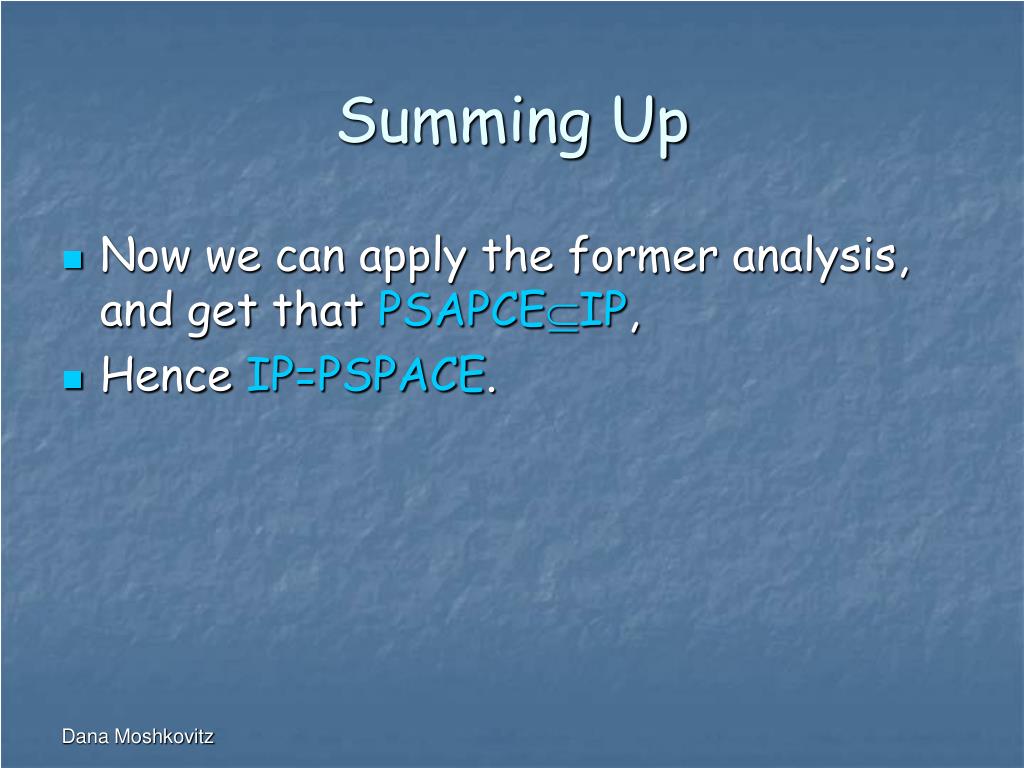 Summing Up

Now we can apply the former analysis, and get that PSAPCE$\subseteq$IP,

Hence IP=PSPACE.

Dana Moshkovitz